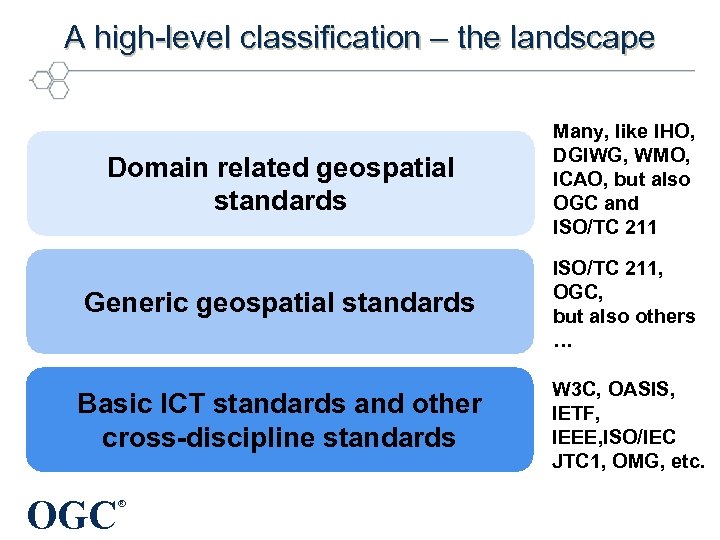 A high-level classification – the landscape

Domain related geospatial standards

Many, like IHO, DGIWG, WMO, ICAO, but also OGC and ISO/TC 211

Generic geospatial standards

ISO/TC 211, OGC, but also others …

Basic ICT standards and other cross-discipline standards

W3C, OASIS, IETF, IEEE,ISO/IEC JTC1, OMG, etc.

OGC®